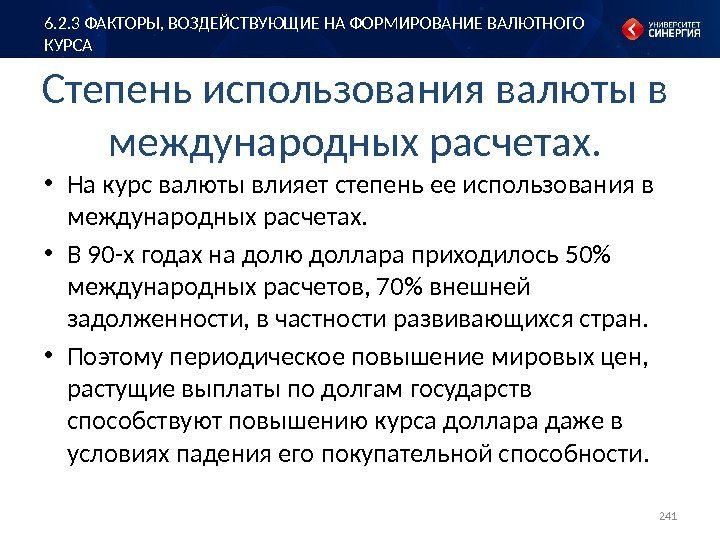 6.2.3 ФАКТОРЫ, ВОЗДЕЙСТВУЮЩИЕ НА ФОРМИРОВАНИЕ ВАЛЮТНОГО КУРСА

УНИВЕРСИТЕТ СИНЕРГИЯ

Степень использования валюты в международных расчетах.

• На курс валюты влияет степень ее использования в международных расчетах.

• В 90-х годах на долю доллара приходилось 50% международных расчетов, 70% внешней задолженности, в частности развивающихся стран.

• Поэтому периодическое повышение мировых цен, растущие выплаты по долгам государств способствуют повышению курса доллара даже в условиях падения его покупательной способности.

241